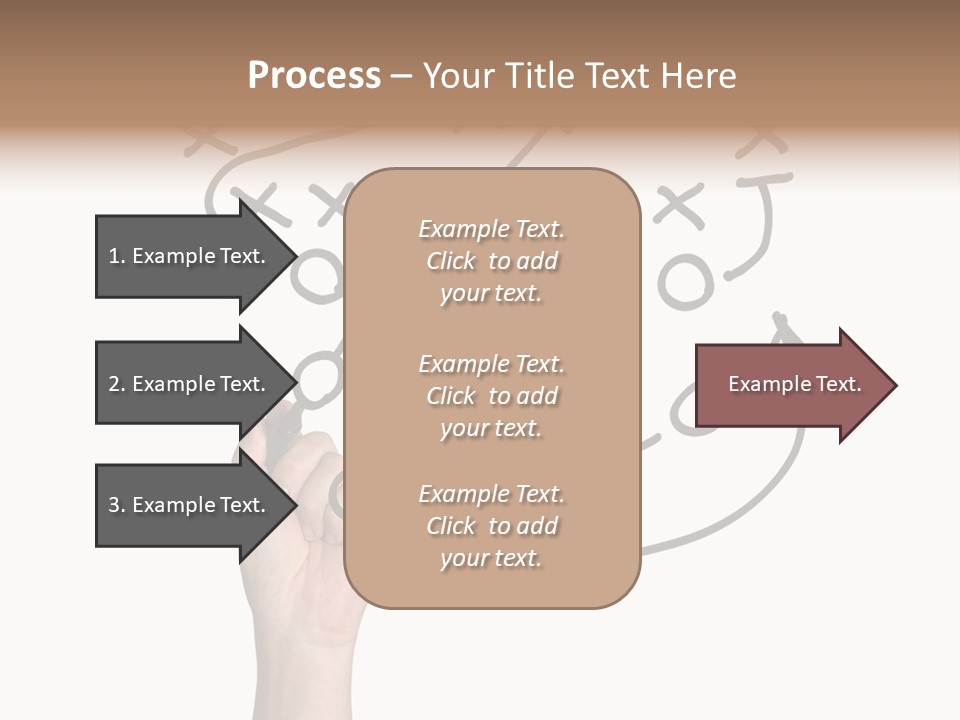 Process – Your Title Text Here

1. Example Text.

2. Example Text.

3. Example Text.

Example Text. Click to add your text.

Example Text. Click to add your text.

Example Text. Click to add your text.

Example Text.